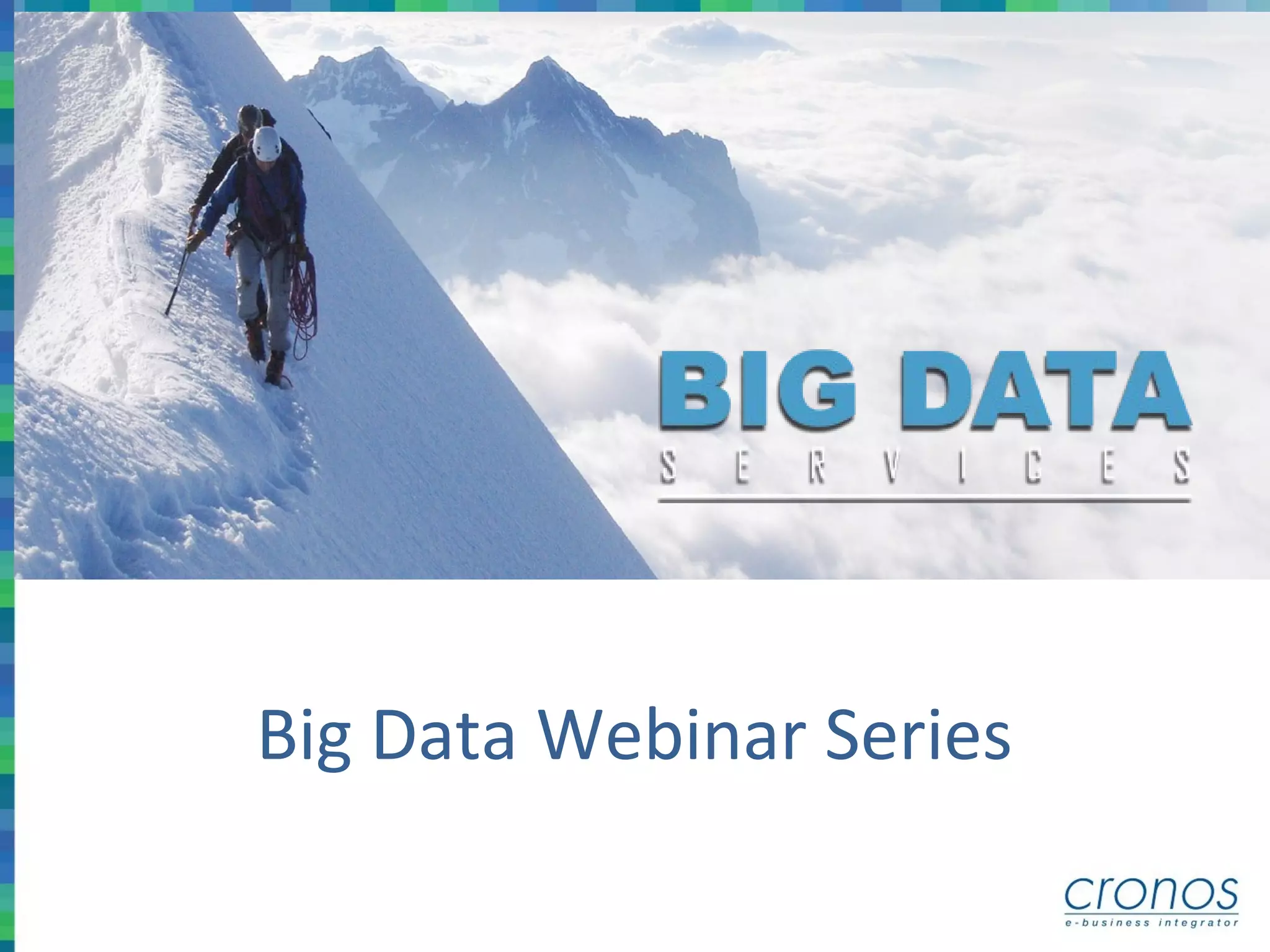 BIG DATA
SERVICES

Big Data Webinar Series

cronos
e-business integrator